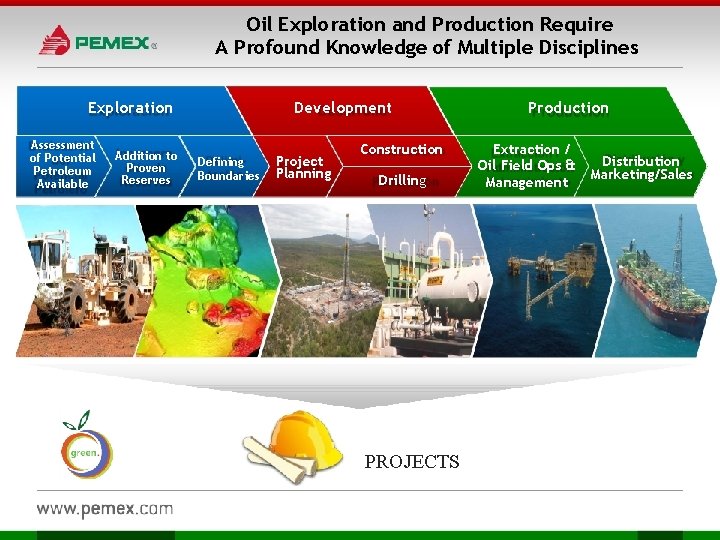 PEMEX

Oil Exploration and Production Require
A Profound Knowledge of Multiple Disciplines

Exploration

Development

Production

Assessment of Potential Petroleum Available

Addition to Proven Reserves

Defining Boundaries

Project Planning

Construction

Drilling

Extraction / Oil Field Ops & Management

Distribution Marketing/Sales

green.

PROJECTS

www.pemex.com